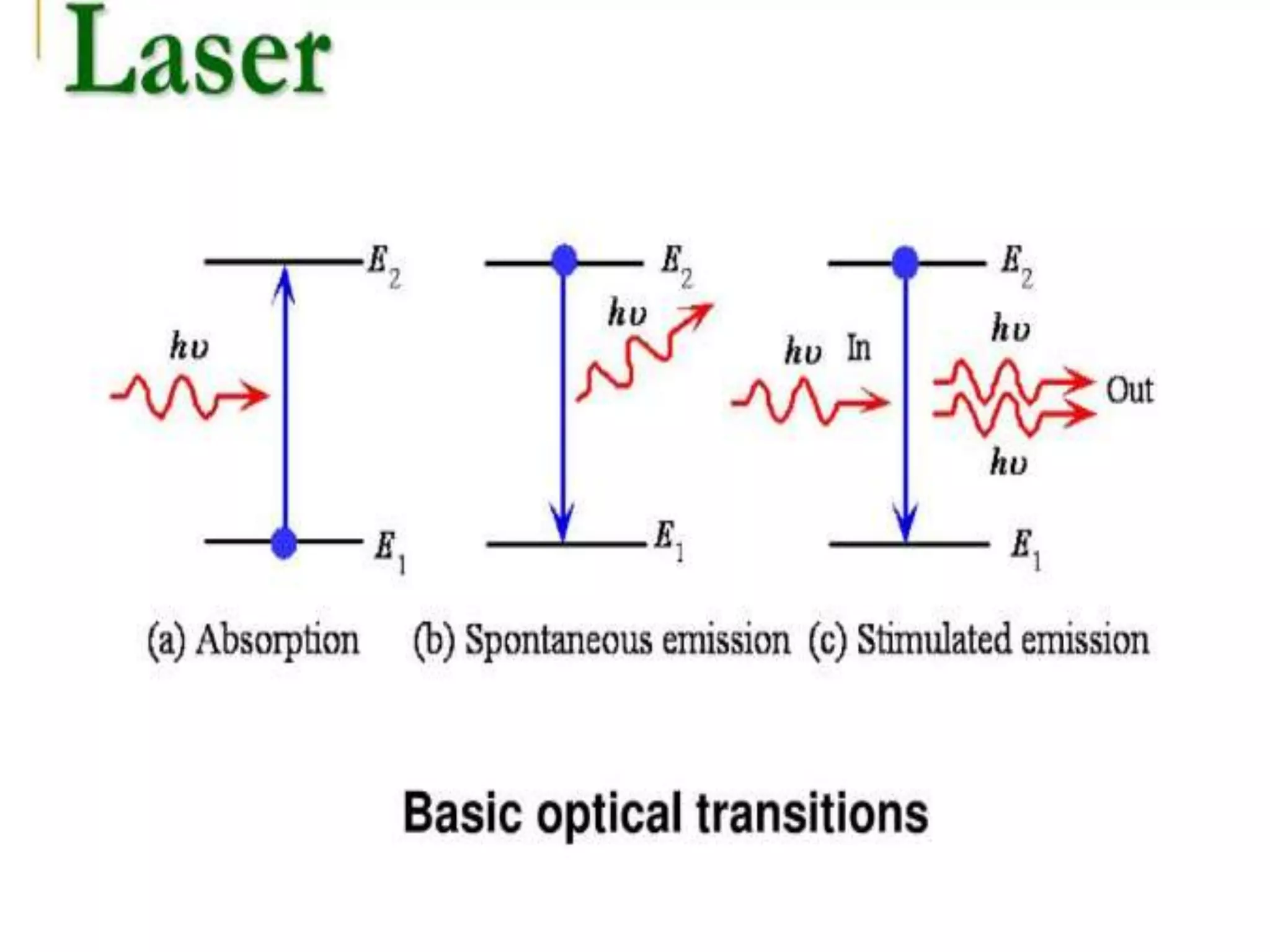 Laser

$E_2$

$h\upsilon$

$E_1$

$E_2$

$h\upsilon$

$E_1$

$E_2$

$h\upsilon$ In

$h\upsilon$

Out

$h\upsilon$

$E_1$

(a) Absorption (b) Spontaneous emission (c) Stimulated emission

Basic optical transitions